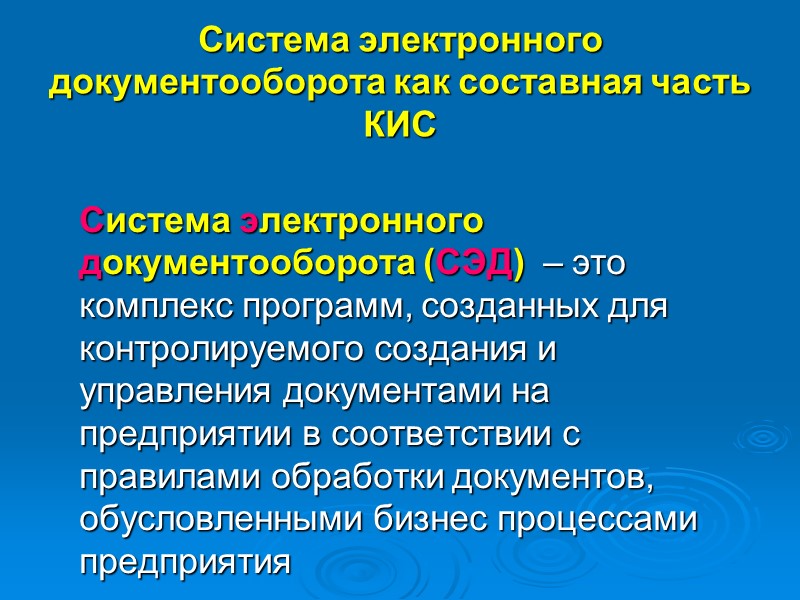 Система электронного документооборота как составная часть КИС

Система электронного документооборота (СЭД) – это комплекс программ, созданных для контролируемого создания и управления документами на предприятии в соответствии с правилами обработки документов, обусловленными бизнес процессами предприятия